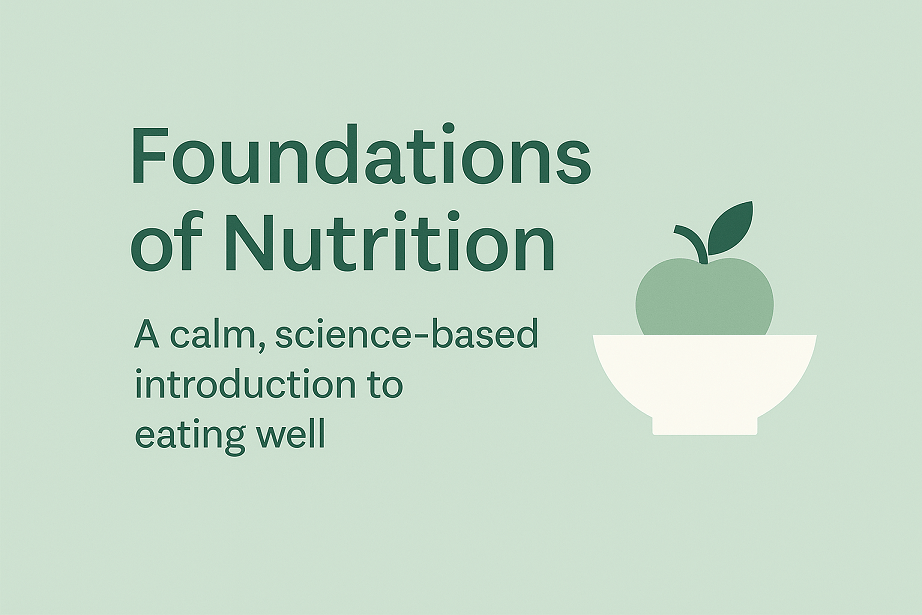 Foundations of Nutrition

A calm, science-based introduction to eating well